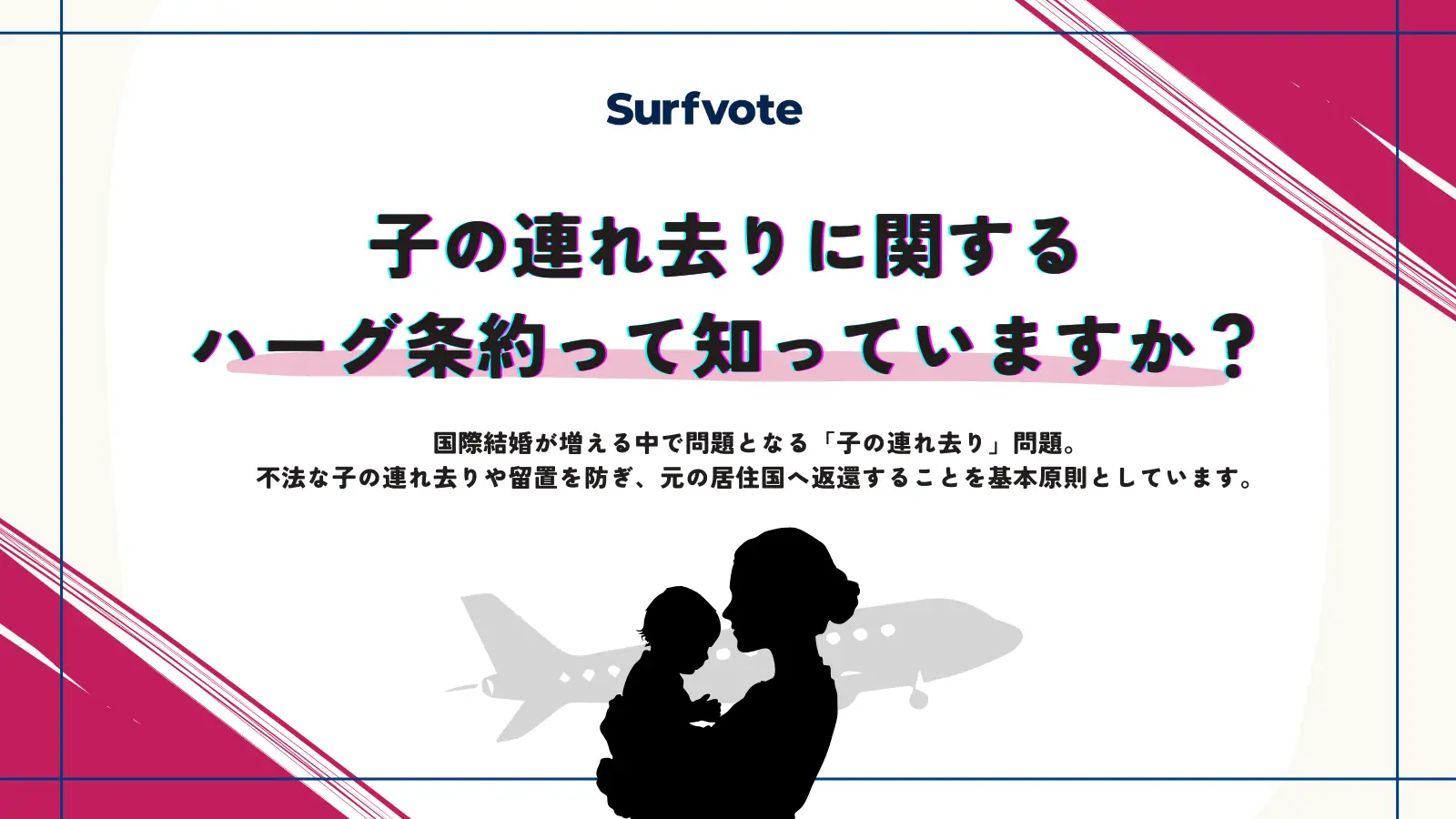 Surfvote

子の連れ去りに関する
ハーグ条約って知っていますか？

国際結婚が増える中で問題となる「子の連れ去り」問題。
不法な子の連れ去りや留置を防ぎ、元の居住国へ返還することを基本原則としています。